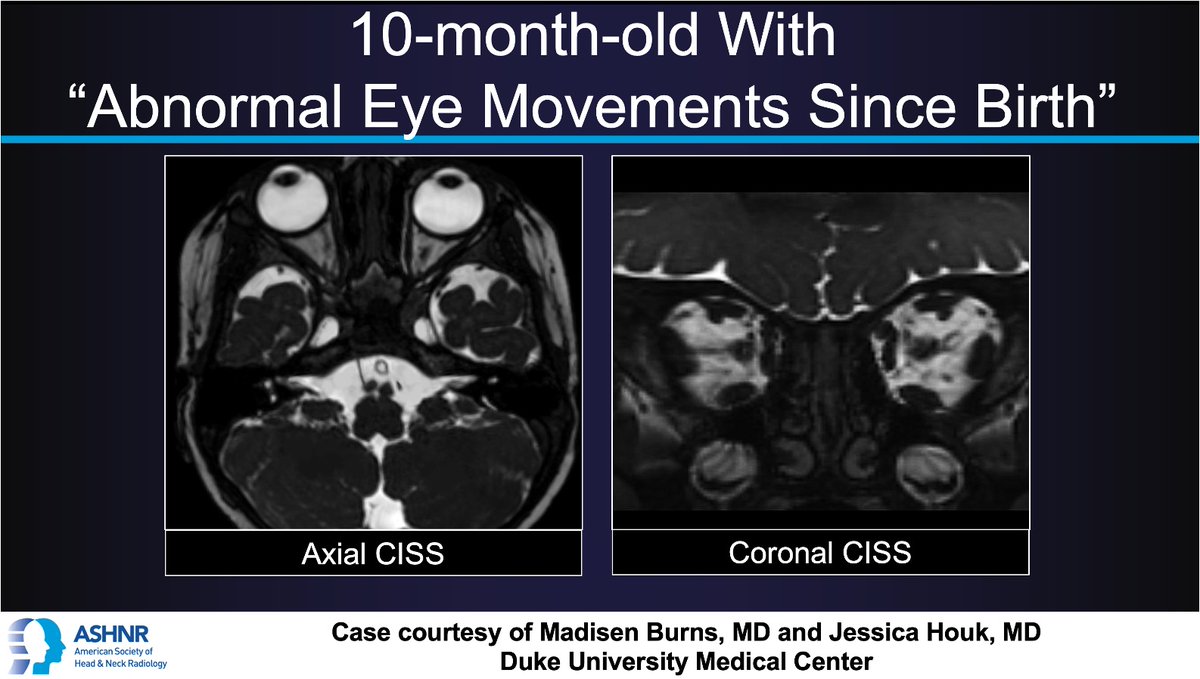 10-month-old With
“Abnormal Eye Movements Since Birth”

Axial CISS

Coronal CISS

ASHNR
American Society of Head & Neck Radiology

Case courtesy of Madisen Burns, MD and Jessica Houk, MD
Duke University Medical Center